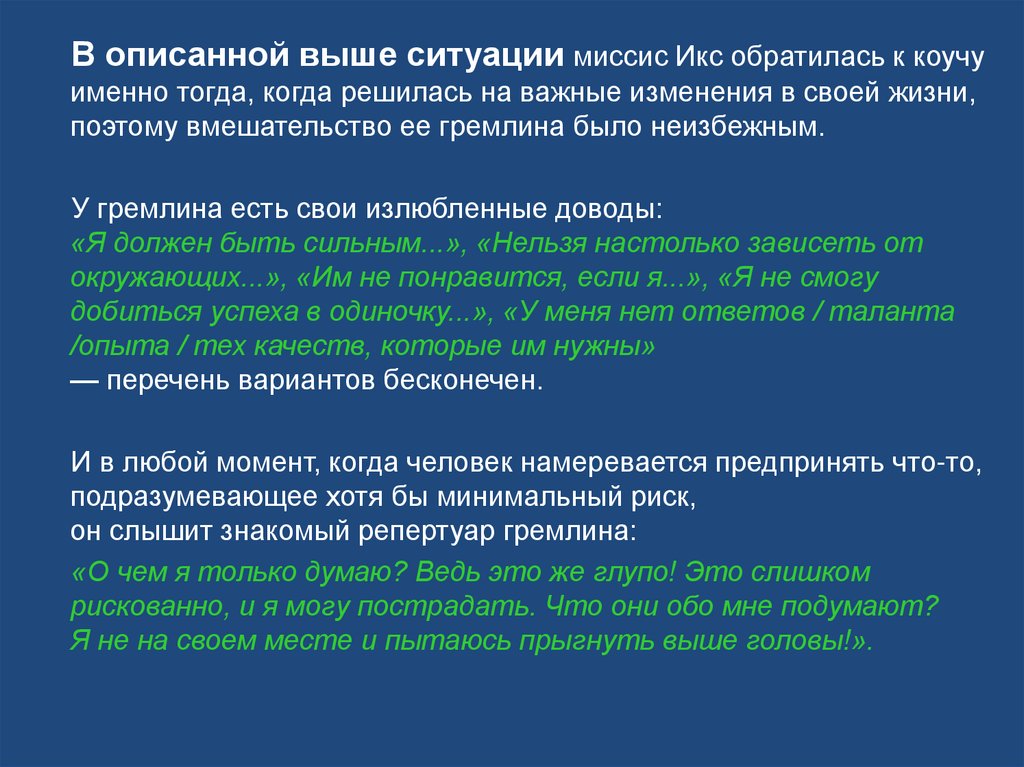 В описанной выше ситуации миссис Икс обратилась к коучу именно тогда, когда решилась на важные изменения в своей жизни, поэтому вмешательство ее гремлина было неизбежным.

У гремлина есть свои излюбленные доводы:
«Я должен быть сильным...», «Нельзя настолько зависеть от окружающих...», «Им не понравится, если я...», «Я не смогу добиться успеха в одиночку...», «У меня нет ответов / таланта /опыта / тех качеств, которые им нужны»
— перечень вариантов бесконечен.

И в любой момент, когда человек намеревается предпринять что-то, подразумевающее хотя бы минимальный риск,
он слышит знакомый репертуар гремлина:

«О чем я только думаю? Ведь это же глупо! Это слишком рискованно, и я могу пострадать. Что они обо мне подумают? Я не на своем месте и пытаюсь прыгнуть выше головы!».